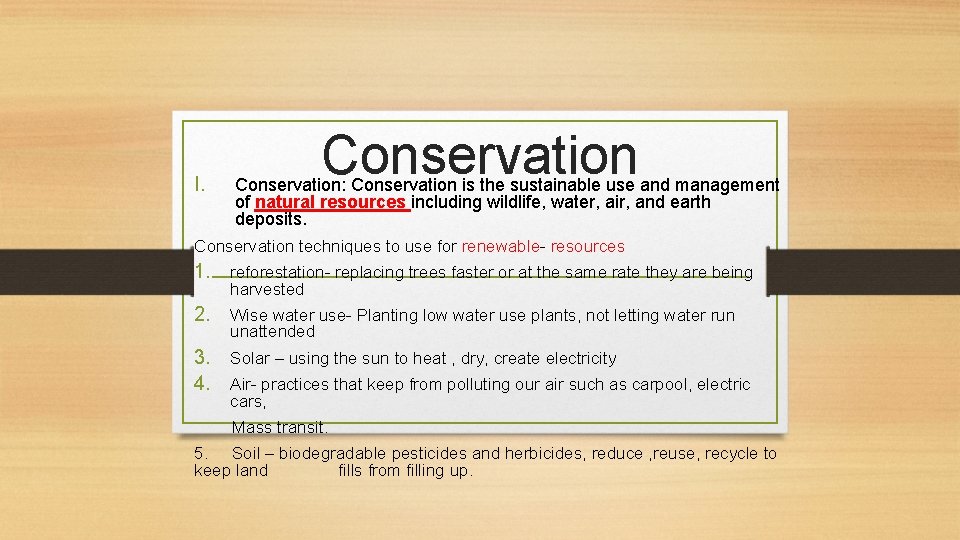 Conservation

I. Conservation: Conservation is the sustainable use and management of natural resources including wildlife, water, air, and earth deposits.

Conservation techniques to use for renewable- resources

1. reforestation- replacing trees faster or at the same rate they are being harvested
2. Wise water use- Planting low water use plants, not letting water run unattended
3. Solar – using the sun to heat , dry, create electricity
4. Air- practices that keep from polluting our air such as carpool, electric cars,

Mass transit.

5. Soil – biodegradable pesticides and herbicides, reduce ,reuse, recycle to keep land fills from filling up.